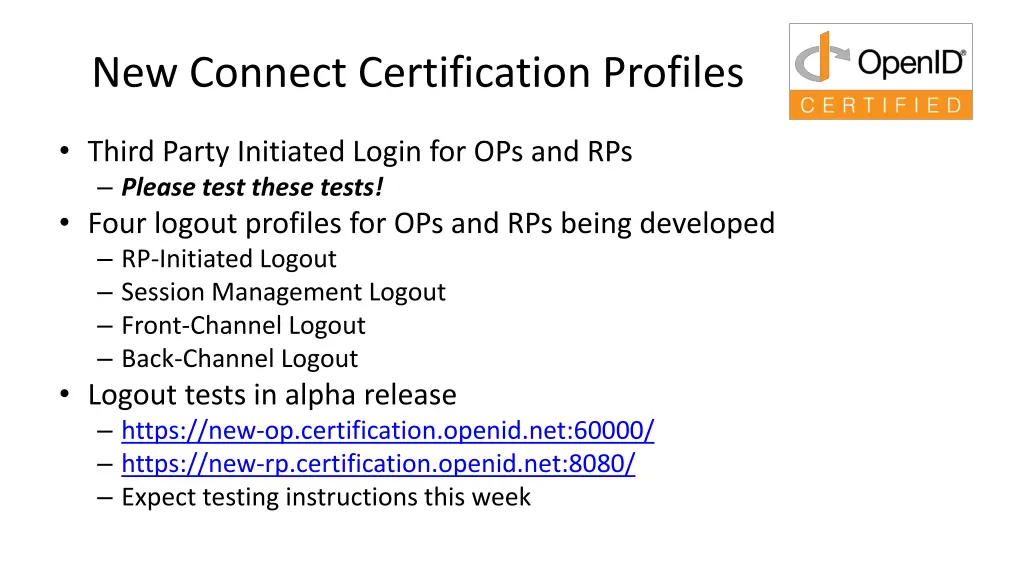 New Connect Certification Profiles

OpenID®
CERTIFIED

• Third Party Initiated Login for OPs and RPs
 – Please test these tests!
• Four logout profiles for OPs and RPs being developed
 – RP-Initiated Logout
 – Session Management Logout
 – Front-Channel Logout
 – Back-Channel Logout
• Logout tests in alpha release
 – https://new-op.certification.openid.net:60000/
 – https://new-rp.certification.openid.net:8080/
 – Expect testing instructions this week